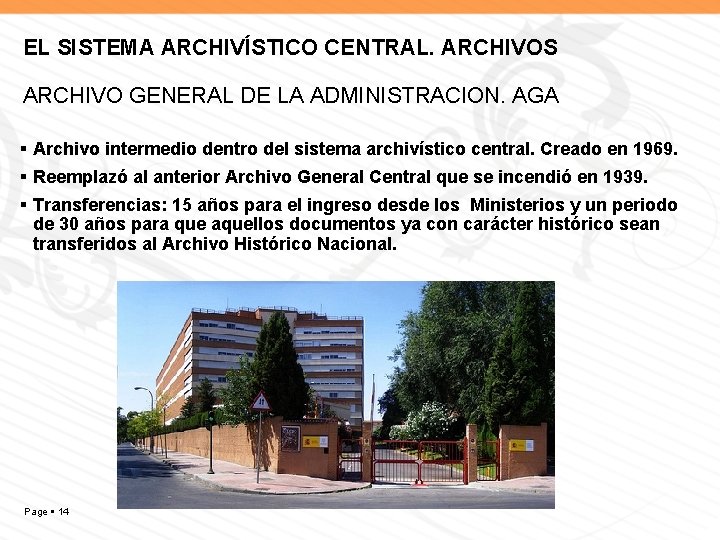 EL SISTEMA ARCHIVÍSTICO CENTRAL. ARCHIVOS

ARCHIVO GENERAL DE LA ADMINISTRACION. AGA

▪ Archivo intermedio dentro del sistema archivístico central. Creado en 1969.

▪ Reemplazó al anterior Archivo General Central que se incendió en 1939.

▪ Transferencias: 15 años para el ingreso desde los Ministerios y un periodo de 30 años para que aquellos documentos ya con carácter histórico sean transferidos al Archivo Histórico Nacional.

Page ▪ 14